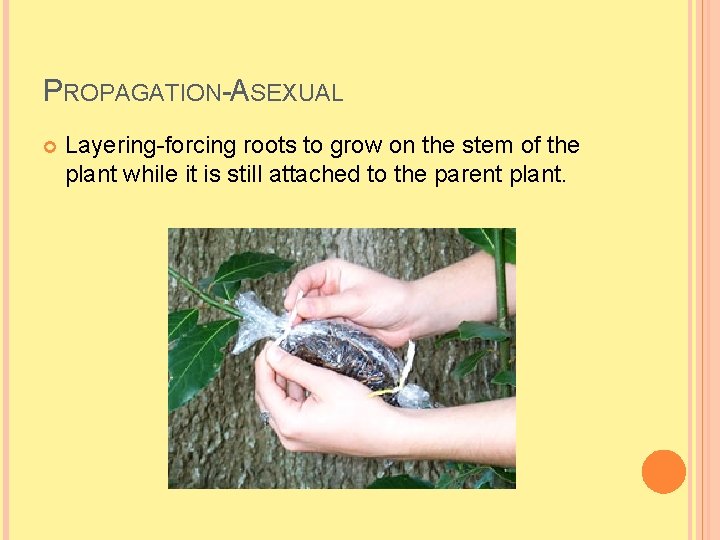 PROPAGATION-ASEXUAL

Layering-forcing roots to grow on the stem of the plant while it is still attached to the parent plant.